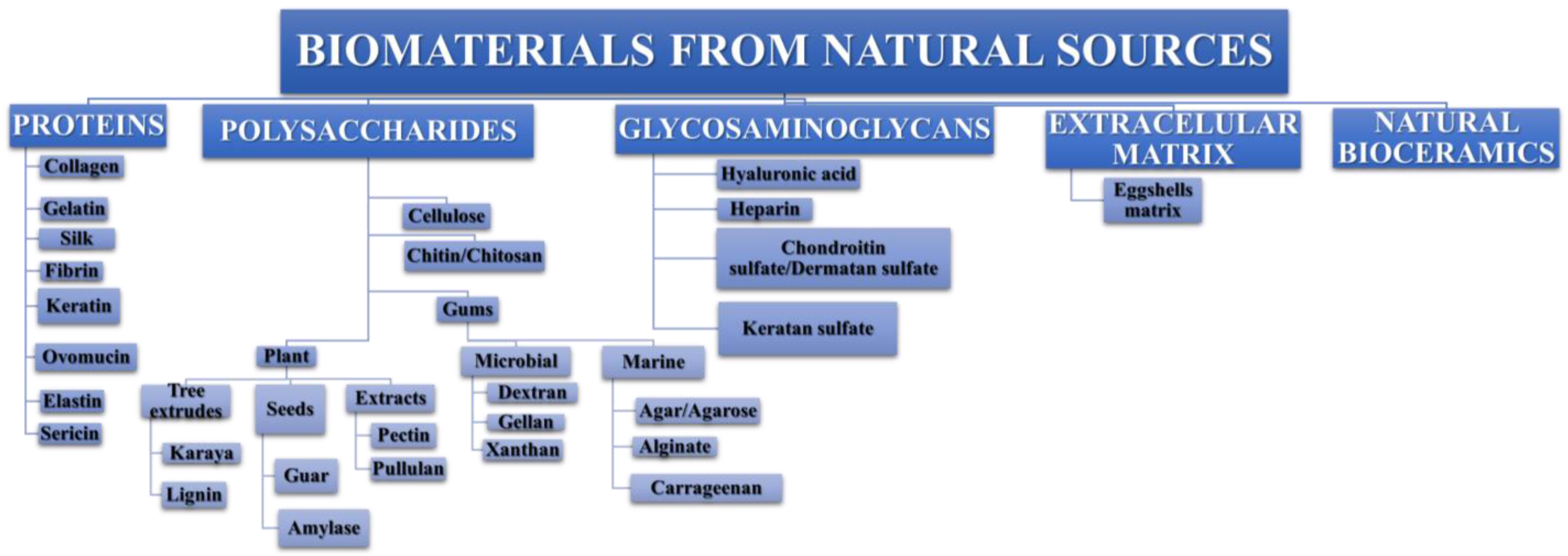 BIOMATERIALS FROM NATURAL SOURCES

PROTEINS

Collagen

Gelatin

Silk

Fibrin

Keratin

Ovomucin

Elastin

Sericin

POLYSACCHARIDES

Cellulose

Chitin/Chitosan

Gums

Plant

Tree extrudes

Karaya

Lignin

Seeds

Guar

Amylase

Extracts

Pectin

Pullulan

Microbial

Dextran

Gellan

Xanthan

Marine

Agar/Agarose

Alginate

Carrageenan

GLYCOSAMINOGLYCANS

Hyaluronic acid

Heparin

Chondroitin sulfate/Dermatan sulfate

Keratan sulfate

EXTRACELULAR MATRIX

Eggshells matrix

NATURAL BIOCERAMICS